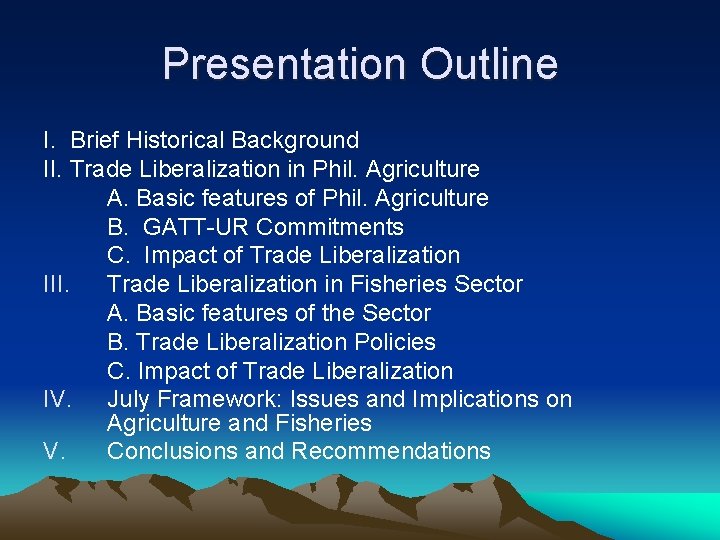 Presentation Outline

I. Brief Historical Background
II. Trade Liberalization in Phil. Agriculture
A. Basic features of Phil. Agriculture
B. GATT-UR Commitments
C. Impact of Trade Liberalization
III. Trade Liberalization in Fisheries Sector
A. Basic features of the Sector
B. Trade Liberalization Policies
C. Impact of Trade Liberalization
IV. July Framework: Issues and Implications on Agriculture and Fisheries
V. Conclusions and Recommendations